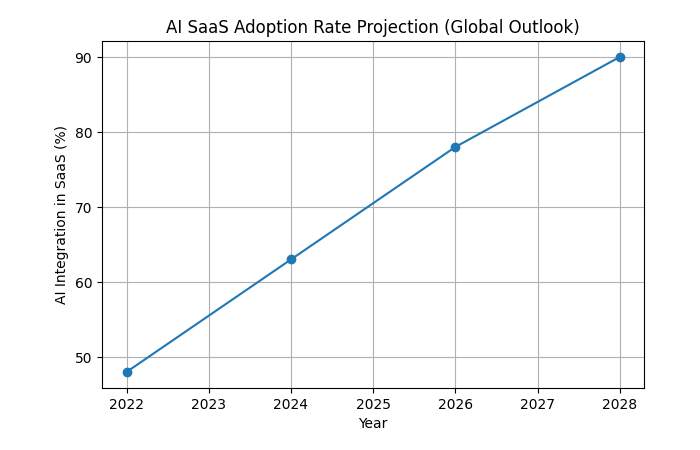 AI SaaS Adoption Rate Projection (Global Outlook)

AI Integration in SaaS (%)

90
80
70
60
50

2022
2023
2024
2025
2026
2027
2028

Year